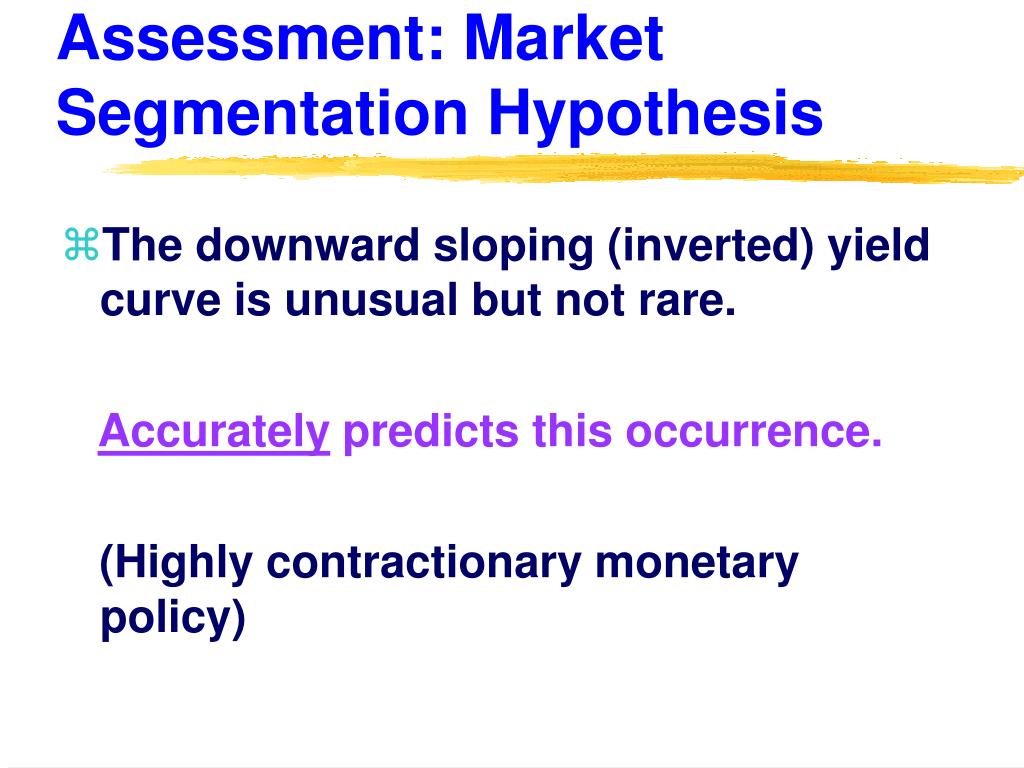 Assessment: Market Segmentation Hypothesis

⌘The downward sloping (inverted) yield curve is unusual but not rare.

Accurately predicts this occurrence.

(Highly contractionary monetary policy)